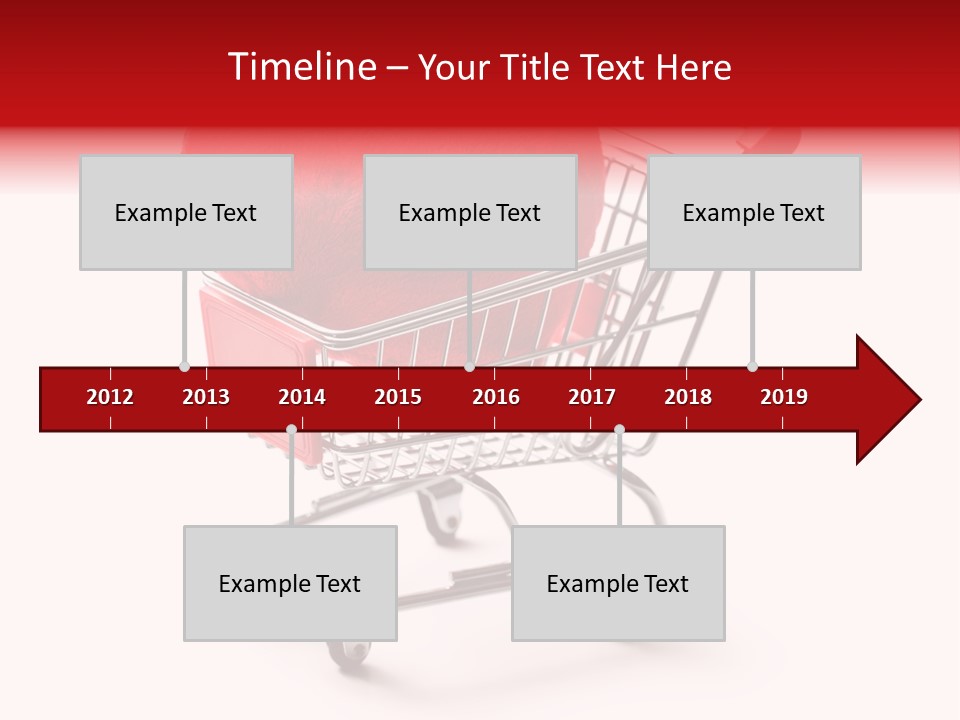 Timeline – Your Title Text Here

Example Text

Example Text

Example Text

2012 2013 2014 2015 2016 2017 2018 2019

Example Text

Example Text